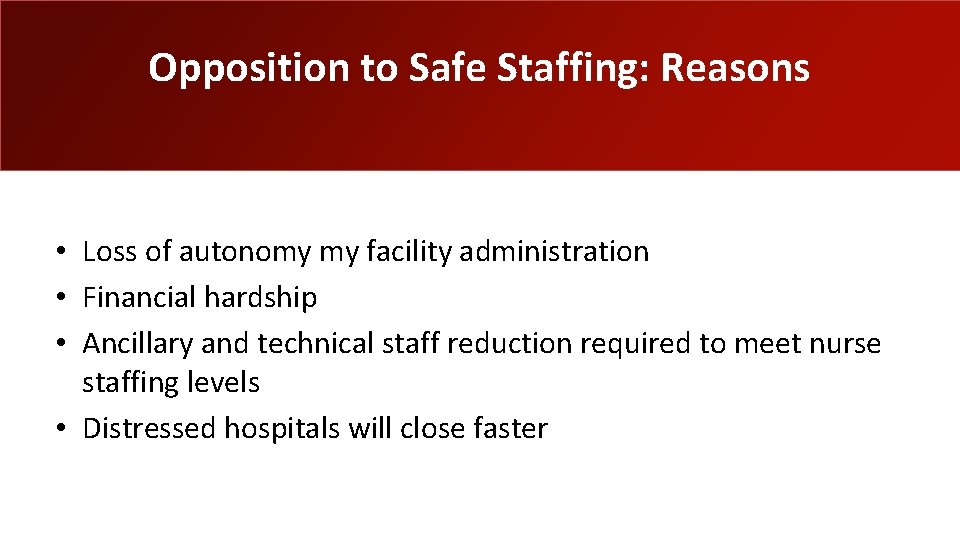 Opposition to Safe Staffing: Reasons

• Loss of autonomy my facility administration
• Financial hardship
• Ancillary and technical staff reduction required to meet nurse staffing levels
• Distressed hospitals will close faster